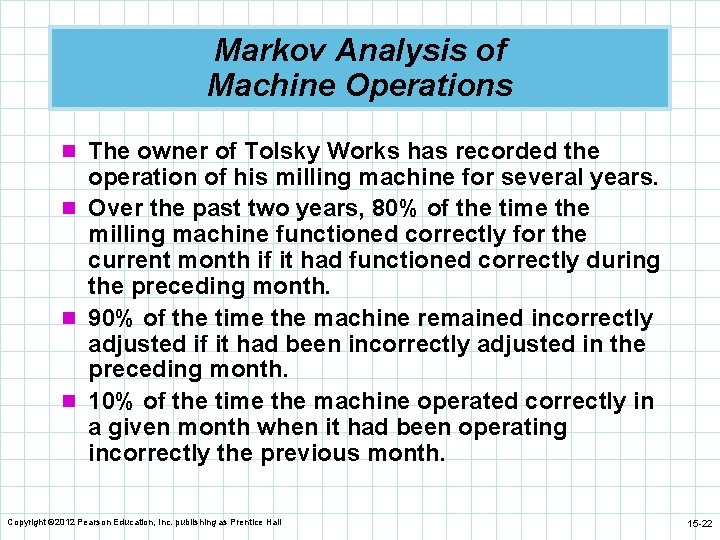 Markov Analysis of Machine Operations

The owner of Tolsky Works has recorded the operation of his milling machine for several years.

Over the past two years, 80% of the time the milling machine functioned correctly for the current month if it had functioned correctly during the preceding month.

90% of the time the machine remained incorrectly adjusted if it had been incorrectly adjusted in the preceding month.

10% of the time the machine operated correctly in a given month when it had been operating incorrectly the previous month.

Copyright ©2012 Pearson Education, Inc. publishing as Prentice Hall

15-22